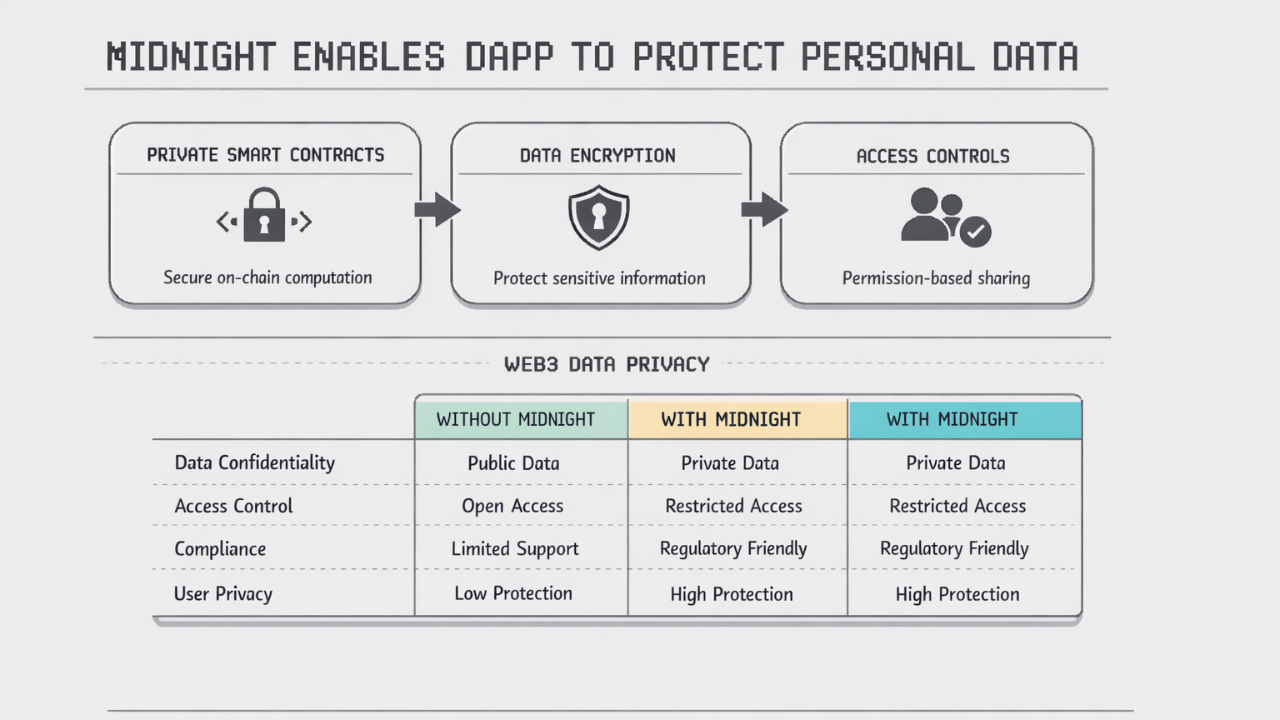 MIDNIGHT ENABLES DAPP TO PROTECT PERSONAL DATA

PRIVATE SMART CONTRACTS

Secure on-chain computation

DATA ENCRYPTION

Protect sensitive information

ACCESS CONTROLS

Permission-based sharing

WEB3 DATA PRIVACY

| | WITHOUT MIDNIGHT | WITH MIDNIGHT | WITH MIDNIGHT |
|---|---|---|---|
| Data Confidentiality | Public Data | Private Data | Private Data |
| Access Control | Open Access | Restricted Access | Restricted Access |
| Compliance | Limited Support | Regulatory Friendly | Regulatory Friendly |
| User Privacy | Low Protection | High Protection | High Protection |